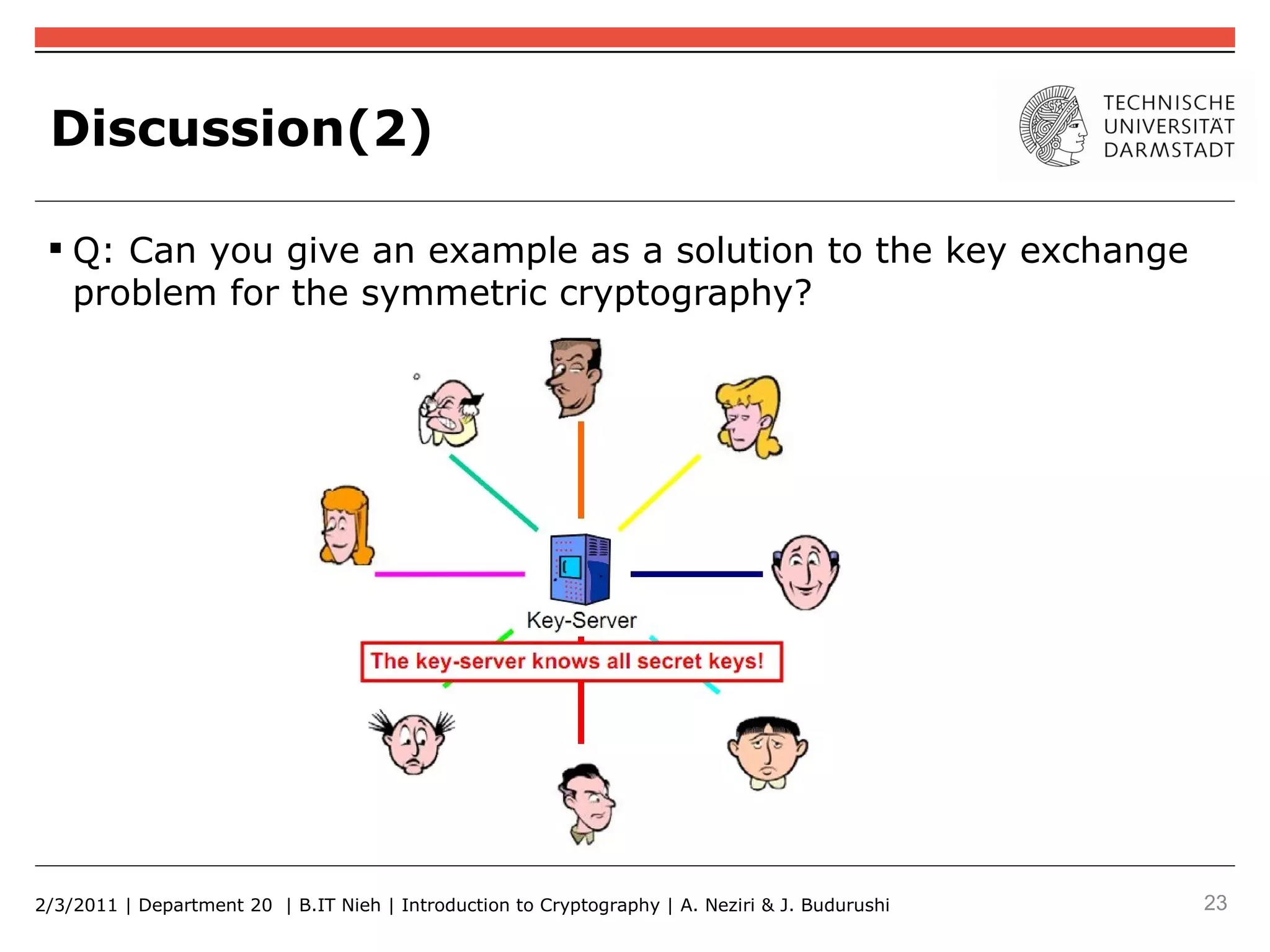 Discussion(2)

TECHNISCHE UNIVERSITÄT DARMSTADT

▪ Q: Can you give an example as a solution to the key exchange problem for the symmetric cryptography?

Key-Server

The key-server knows all secret keys!

2/3/2011 | Department 20 | B.IT Nieh | Introduction to Cryptography | A. Neziri & J. Budurushi

23